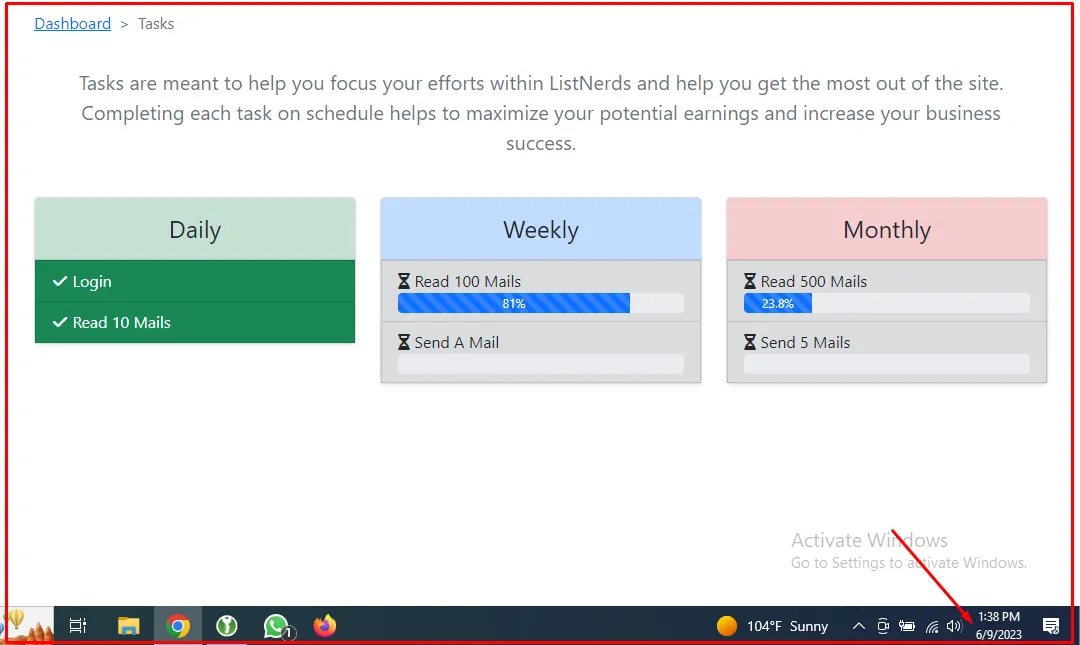 Dashboard > Tasks

Tasks are meant to help you focus your efforts within ListNerds and help you get the most out of the site. Completing each task on schedule helps to maximize your potential earnings and increase your business success.

Daily

✓ Login

✓ Read 10 Mails

Weekly

Read 100 Mails

81%

Send A Mail

Monthly

Read 500 Mails

23.8%

Send 5 Mails

Activate Windows
Go to Settings to activate Windows.

1

104°F Sunny

1:38 PM
6/9/2023